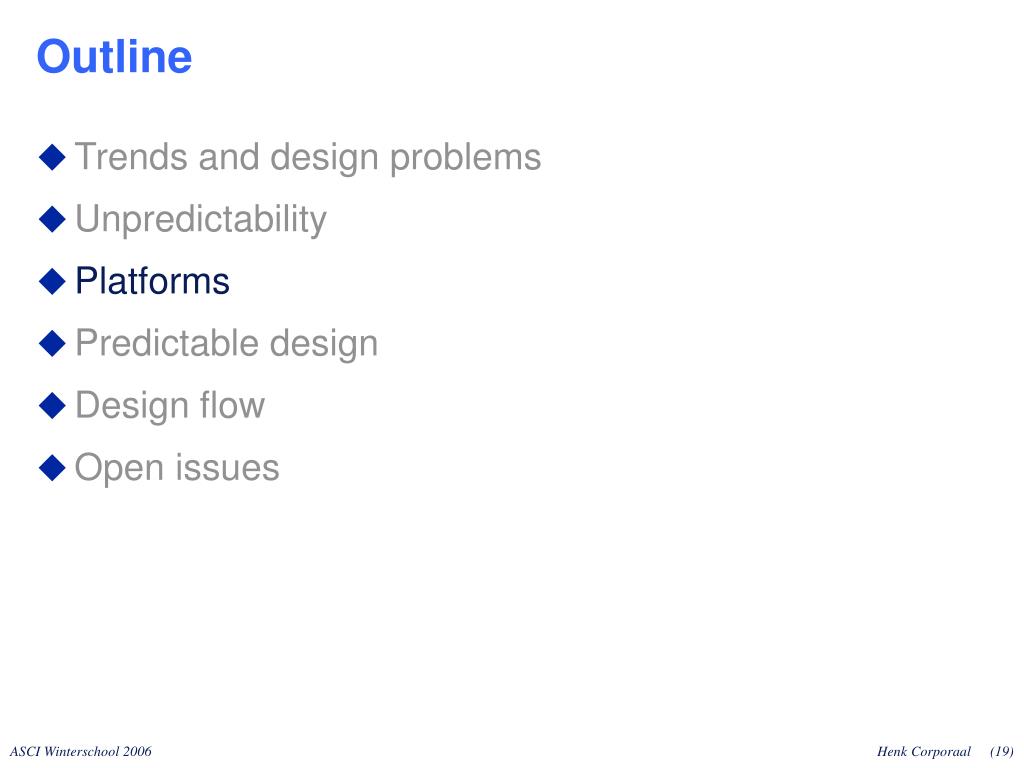 Outline

◆ Trends and design problems
◆ Unpredictability
◆ Platforms
◆ Predictable design
◆ Design flow
◆ Open issues

ASCI Winterschool 2006

Henk Corporaal (19)